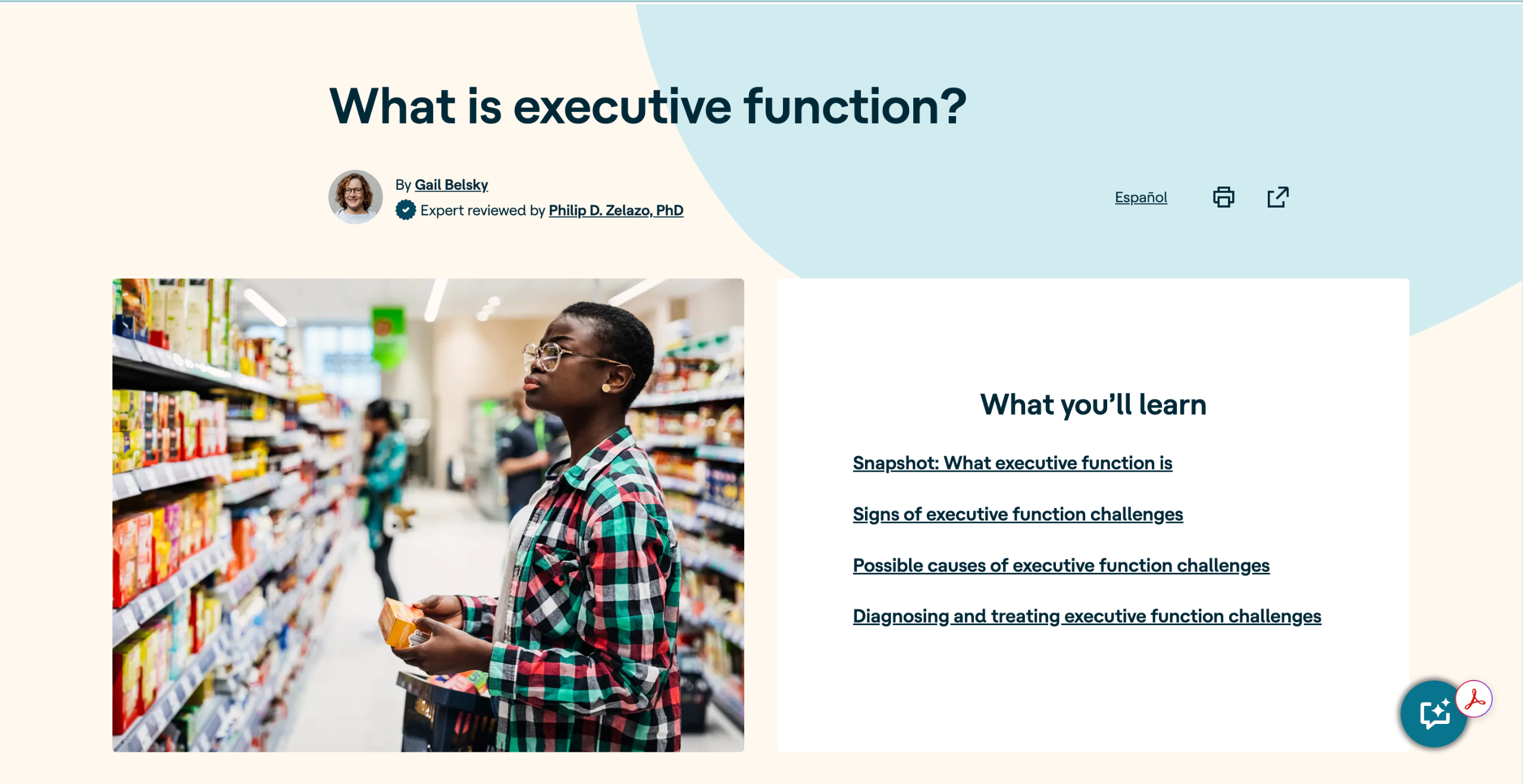 What is executive function?

By Gail Belsky
Expert reviewed by Philip D. Zelazo, PhD

Español

What you'll learn

Snapshot: What executive function is

Signs of executive function challenges

Possible causes of executive function challenges

Diagnosing and treating executive function challenges